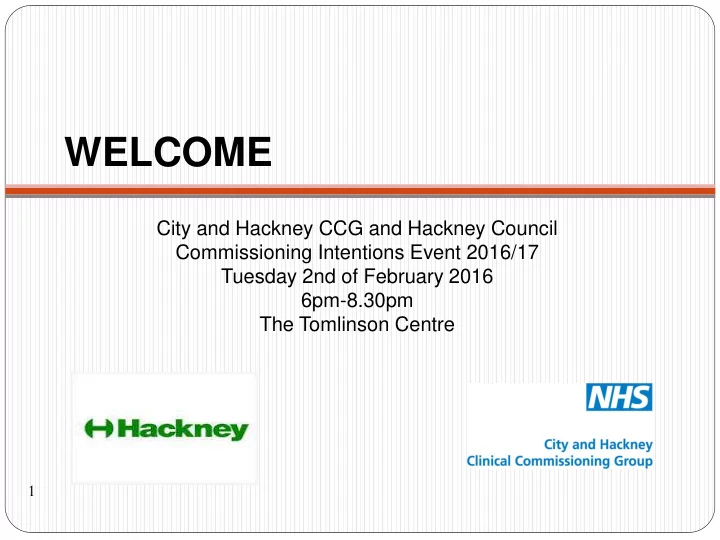 WELCOME

City and Hackney CCG and Hackney Council
Commissioning Intentions Event 2016/17
Tuesday 2nd of February 2016
6pm-8.30pm
The Tomlinson Centre

Hackney

NHS
City and Hackney
Clinical Commissioning Group

1